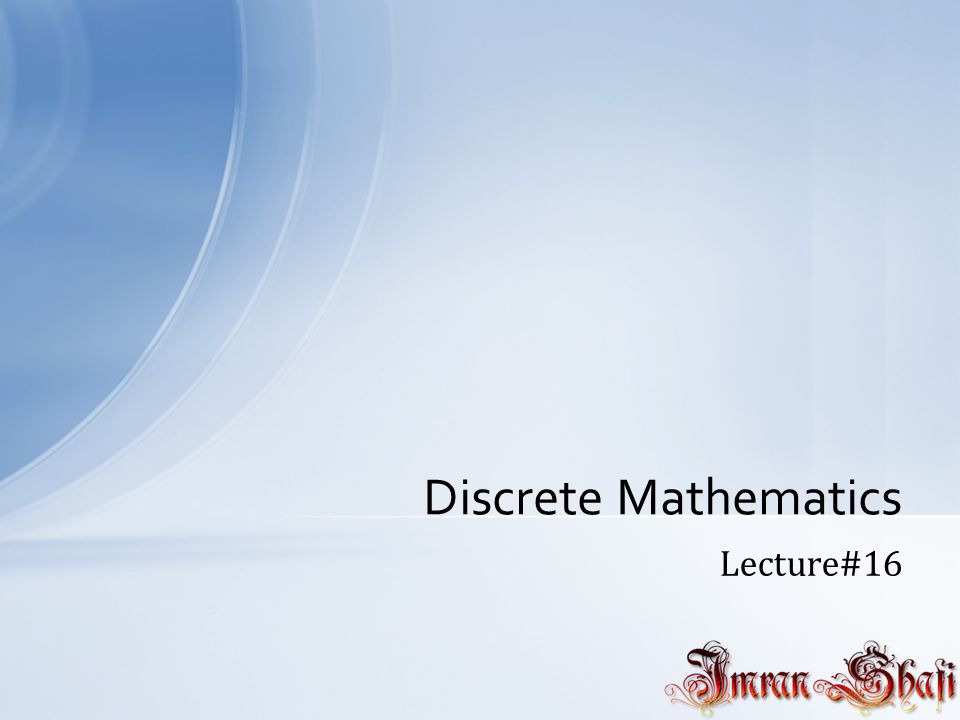 Discrete Mathematics

Lecture#16

Imran Shafi